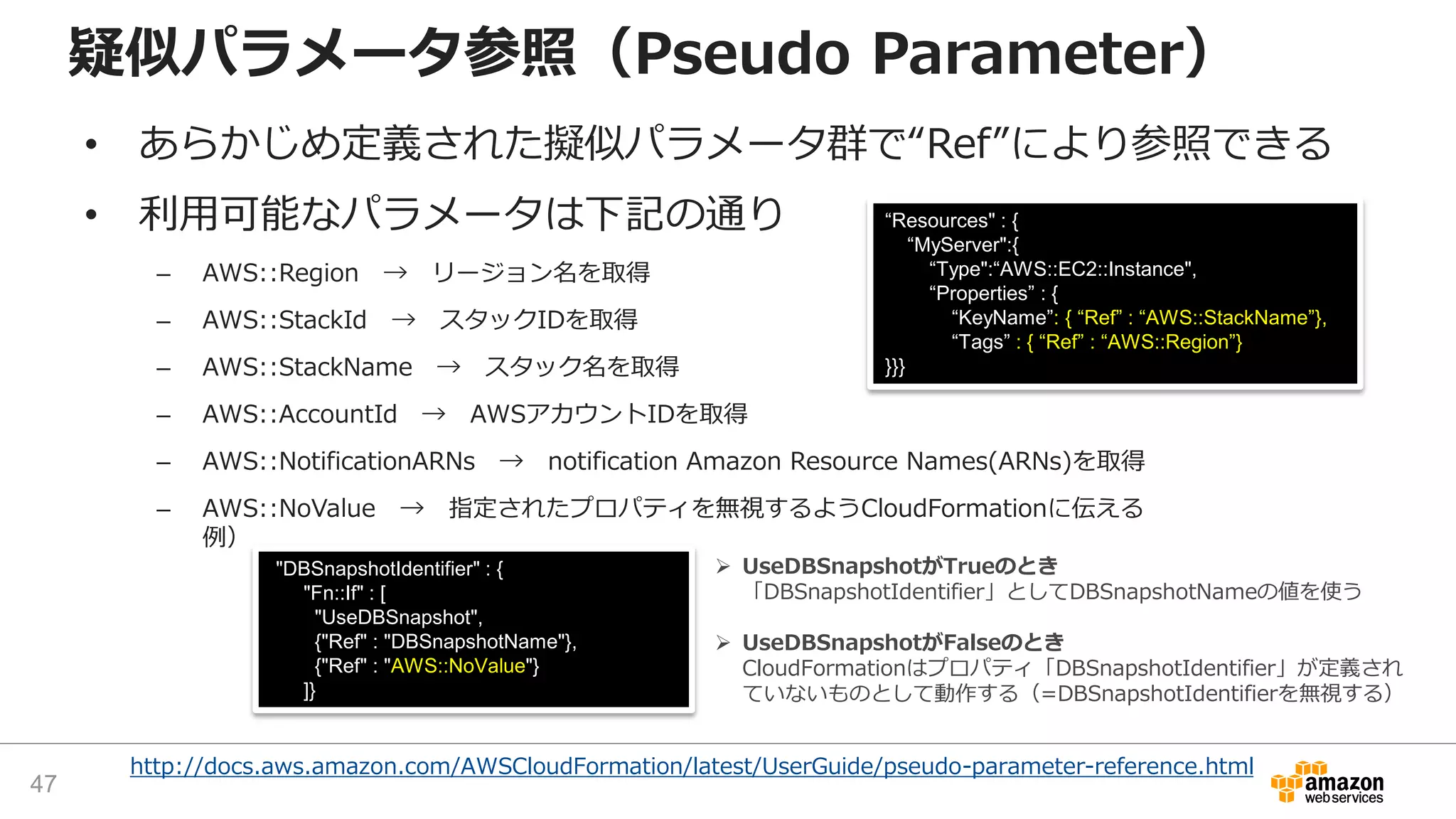 疑似パラメータ参照（Pseudo Parameter）

• あらかじめ定義された擬似パラメータ群で“Ref”により参照できる

• 利用可能なパラメータは下記の通り

– AWS::Region → リージョン名を取得

– AWS::StackId → スタックIDを取得

– AWS::StackName → スタック名を取得

– AWS::AccountId → AWSアカウントIDを取得

– AWS::NotificationARNs → notification Amazon Resource Names(ARNs)を取得

– AWS::NoValue → 指定されたプロパティを無視するようCloudFormationに伝える
例）

“Resources" : {
“MyServer":{
“Type":“AWS::EC2::Instance",
“Properties” : {
“KeyName”: { “Ref” : “AWS::StackName”},
“Tags” : { “Ref” : “AWS::Region”}
}}}

"DBSnapshotIdentifier" : {
"Fn::If" : [
"UseDBSnapshot",
{"Ref" : "DBSnapshotName"},
{"Ref" : "AWS::NoValue"}
]}

➢ UseDBSnapshotがTrueのとき
「DBSnapshotIdentifier」としてDBSnapshotNameの値を使う

➢ UseDBSnapshotがFalseのとき
CloudFormationはプロパティ「DBSnapshotIdentifier」が定義されていないものとして動作する（=DBSnapshotIdentifierを無視する）

47

http://docs.aws.amazon.com/AWSCloudFormation/latest/UserGuide/pseudo-parameter-reference.html

amazon web services